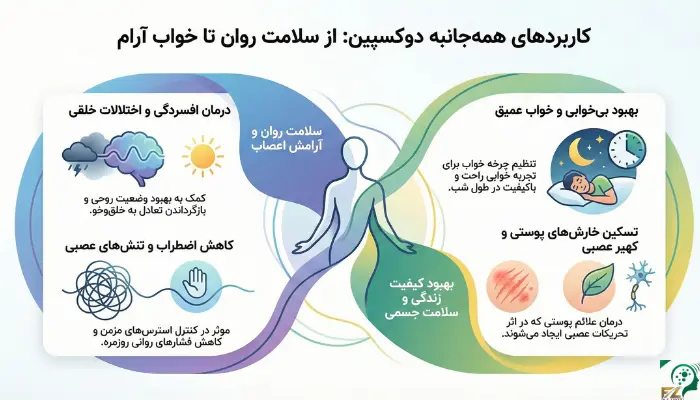 کاربردهای همه‌جانبه دوکسپین: از سلامت روان تا خواب آرام

بهبود بی‌خوابی و خواب عمیق

تنظیم چرخه خواب برای تجربه خوابی راحت و باکیفیت در طول شب.

تسکین خارش‌های پوستی و کهیر عصبی

درمان علائم پوستی که در اثر تحریکات عصبی ایجاد می‌شوند.

سلامت روان و آرامش اعصاب

بهبود کیفیت زندگی و سلامت جسمی

درمان افسردگی و اختلالات خلقی

کمک به بهبود وضعیت روحی و بازگرداندن تعادل به خلق‌وخو.

کاهش اضطراب و تنش‌های عصبی

موثر در کنترل استرس‌های مزمن و کاهش فشارهای روانی روزمره.